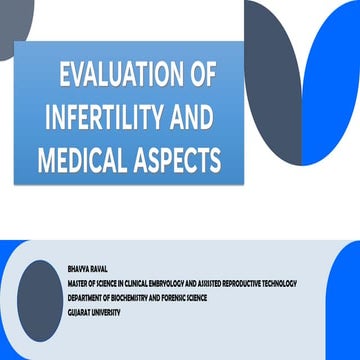 EVALUATION OF INFERTILITY AND MEDICAL ASPECTS

BHAVYA RAVAL
MASTER OF SCIENCE IN CLINICAL EMBRYOLOGY AND ASSISTED REPRODUCTIVE TECHNOLOGY
DEPARTMENT OF BIOCHEMISTRY AND FORENSIC SCIENCE
GUJARAT UNIVERSITY